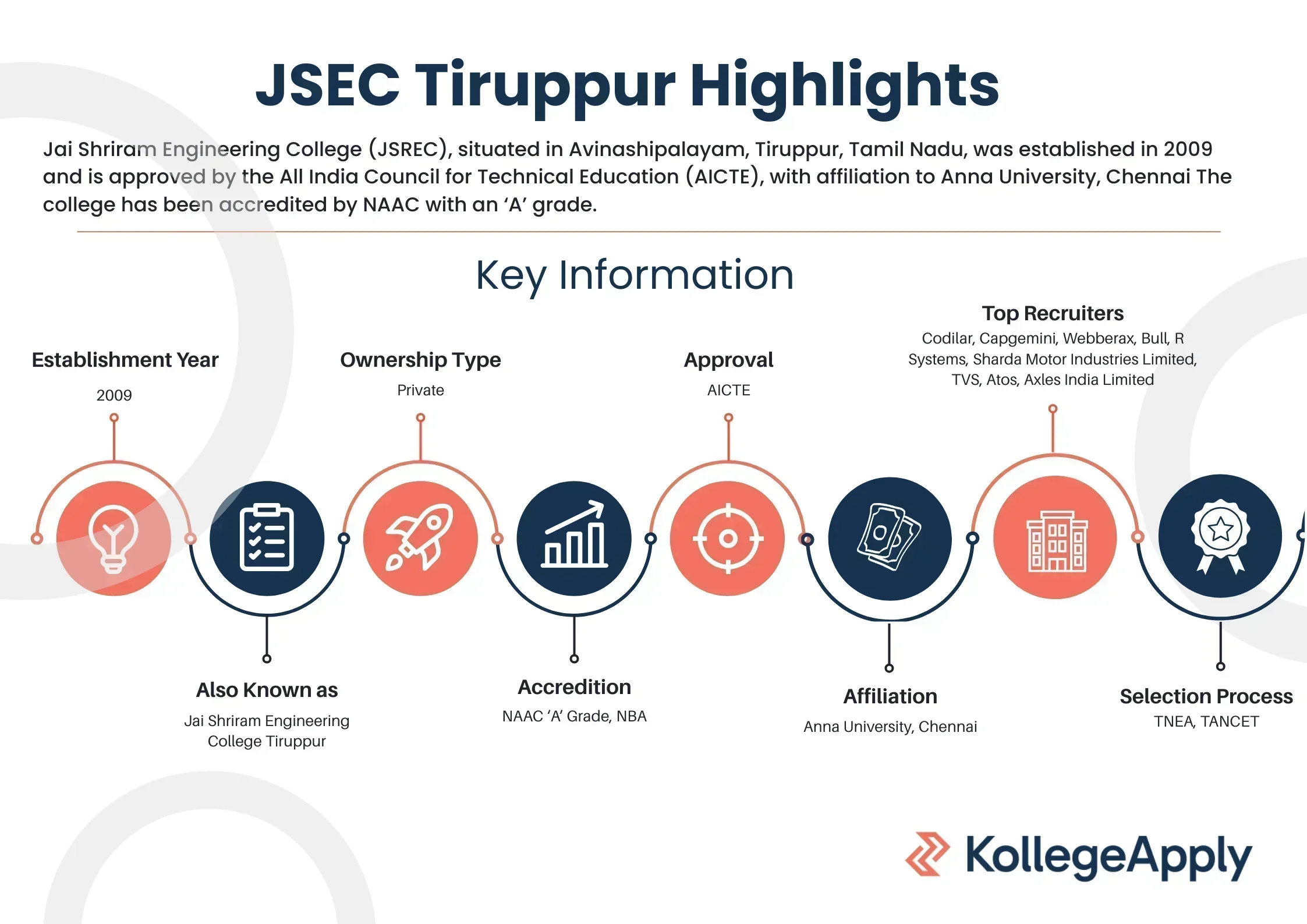 JSEC Tiruppur Highlights

Jai Shriram Engineering College (JSREC), situated in Avinashipalayam, Tiruppur, Tamil Nadu, was established in 2009 and is approved by the All India Council for Technical Education (AICTE), with affiliation to Anna University, Chennai The college has been accredited by NAAC with an 'A' grade.

Key Information

Establishment Year
2009

Also Known as
Jai Shriram Engineering College Tiruppur

Ownership Type
Private

Accredition
NAAC 'A' Grade, NBA

Approval
AICTE

Affiliation
Anna University, Chennai

Top Recruiters
Codilar, Capgemini, Webberax, Bull, R Systems, Sharda Motor Industries Limited, TVS, Atos, Axles India Limited

Selection Process
TNEA, TANCET

KollegeApply